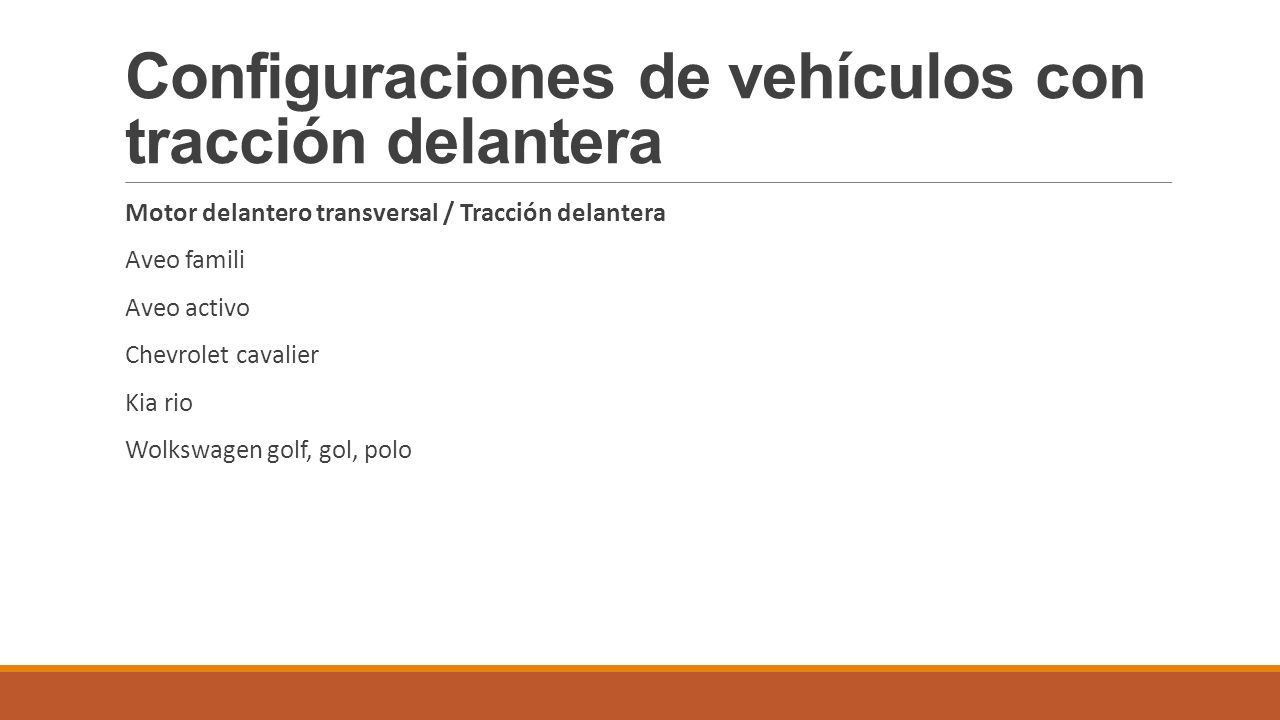 Configuraciones de vehículos con tracción delantera

Motor delantero transversal / Tracción delantera

Aveo famili

Aveo activo

Chevrolet cavalier

Kia rio

Wolkswagen golf, gol, polo